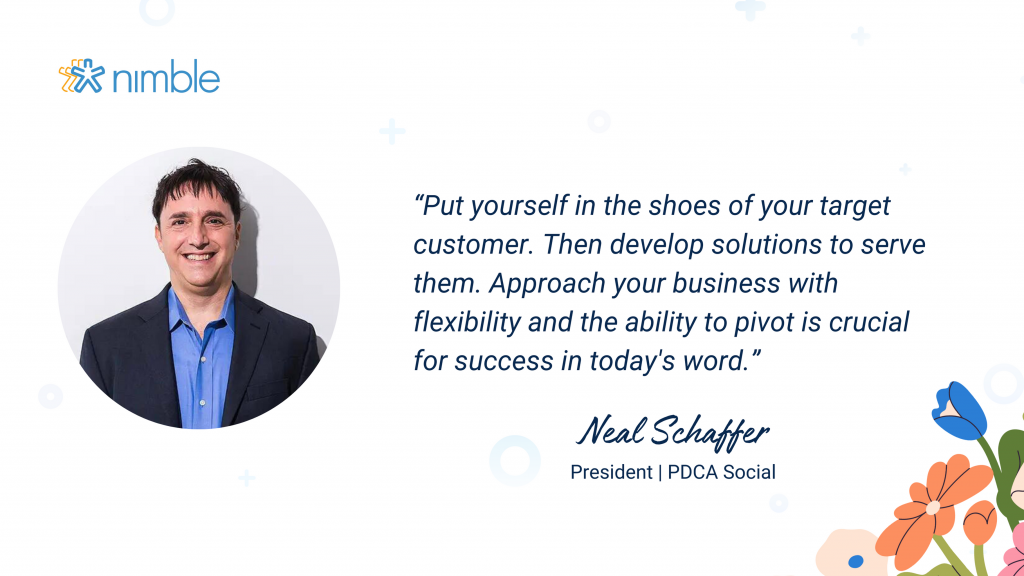 nimble

“Put yourself in the shoes of your target customer. Then develop solutions to serve them. Approach your business with flexibility and the ability to pivot is crucial for success in today's word.”

Neal Schaffer

President | PDCA Social